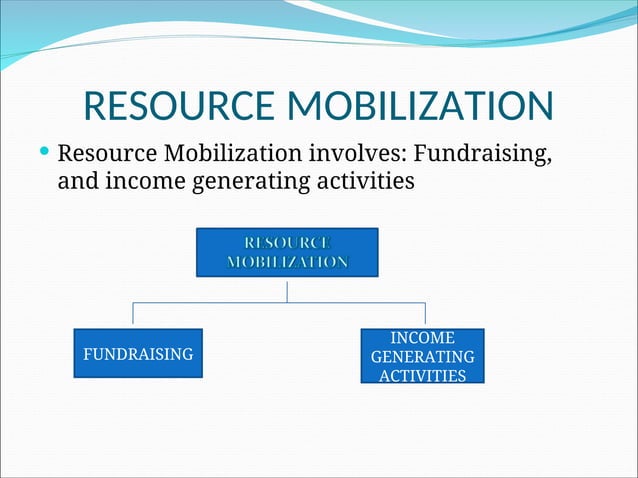 RESOURCE MOBILIZATION

• Resource Mobilization involves: Fundraising, and income generating activities

RESOURCE MOBILIZATION

FUNDRAISING

INCOME GENERATING ACTIVITIES